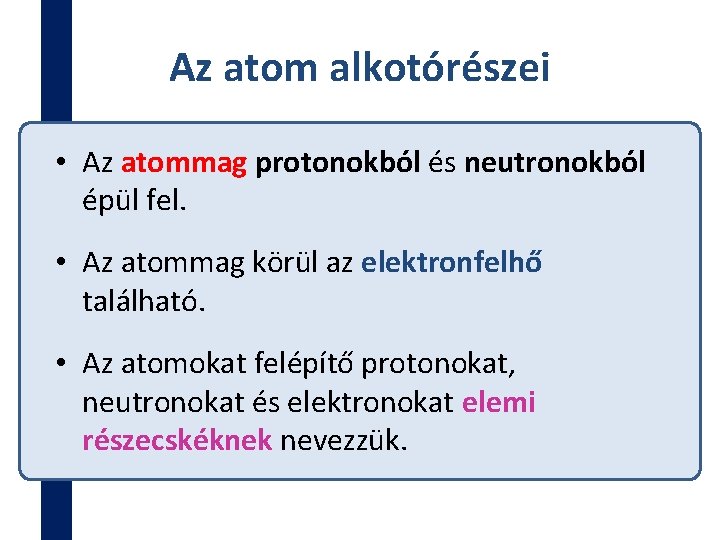 Az atom alkotórészei

• Az atommag protonokból és neutronokból épül fel.

• Az atommag körül az elektronfelhő található.

• Az atomokat felépítő protonokat, neutronokat és elektronokat elemi részecskéknek nevezzük.